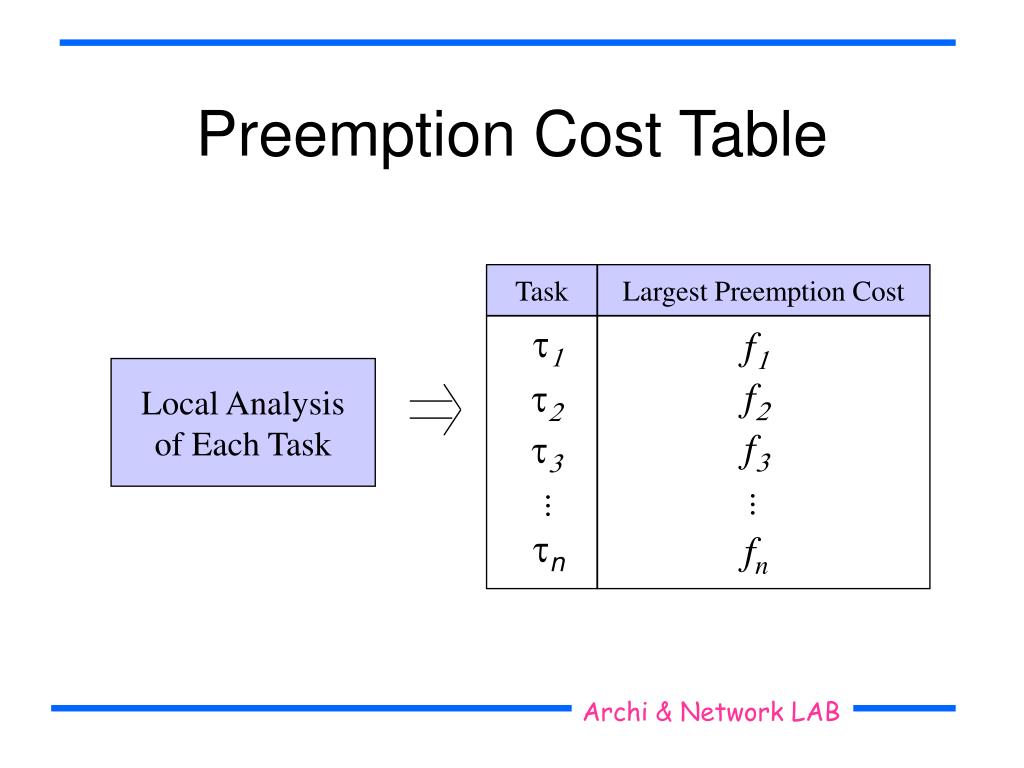 Preemption Cost Table

Local Analysis of Each Task

$\Rightarrow$

| Task | Largest Preemption Cost |
|---|---|
| $\tau_1$ | $f_1$ |
| $\tau_2$ | $f_2$ |
| $\tau_3$ | $f_3$ |
| $\vdots$ | $\vdots$ |
| $\tau_n$ | $f_n$ |

Archi & Network LAB